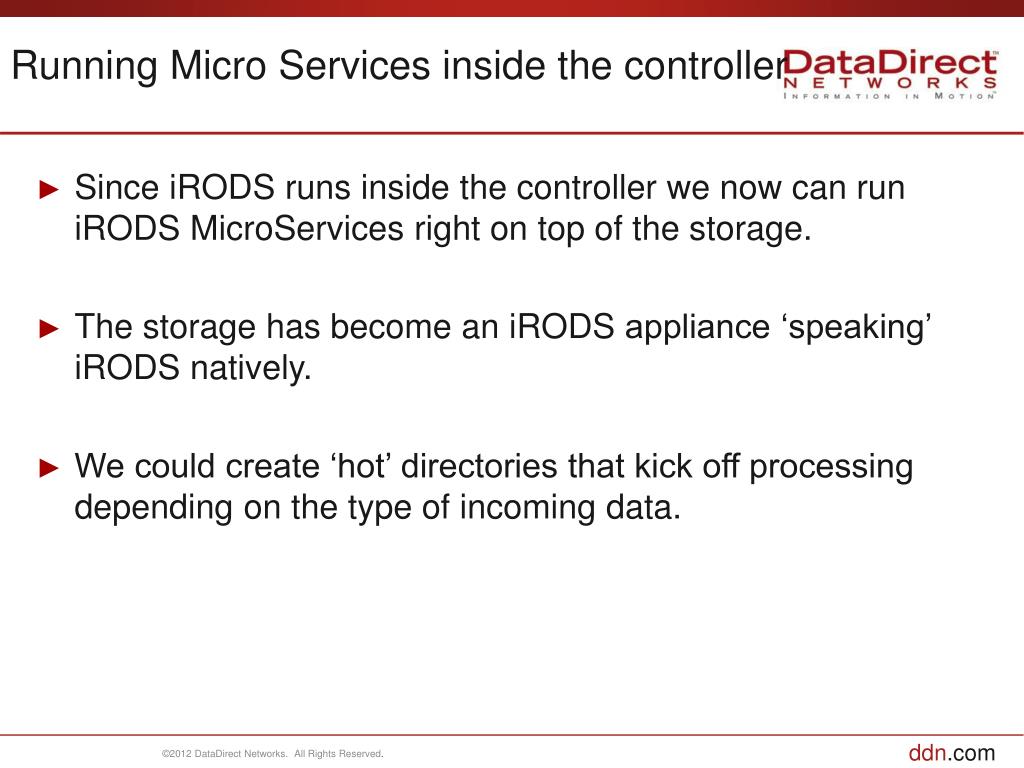 Running Micro Services inside the controller

DataDirect™
NETWORKS
INFORMATION IN MOTION™

► Since iRODS runs inside the controller we now can run iRODS MicroServices right on top of the storage.

► The storage has become an iRODS appliance ‘speaking’ iRODS natively.

► We could create ‘hot’ directories that kick off processing depending on the type of incoming data.

©2012 DataDirect Networks. All Rights Reserved.

ddn.com